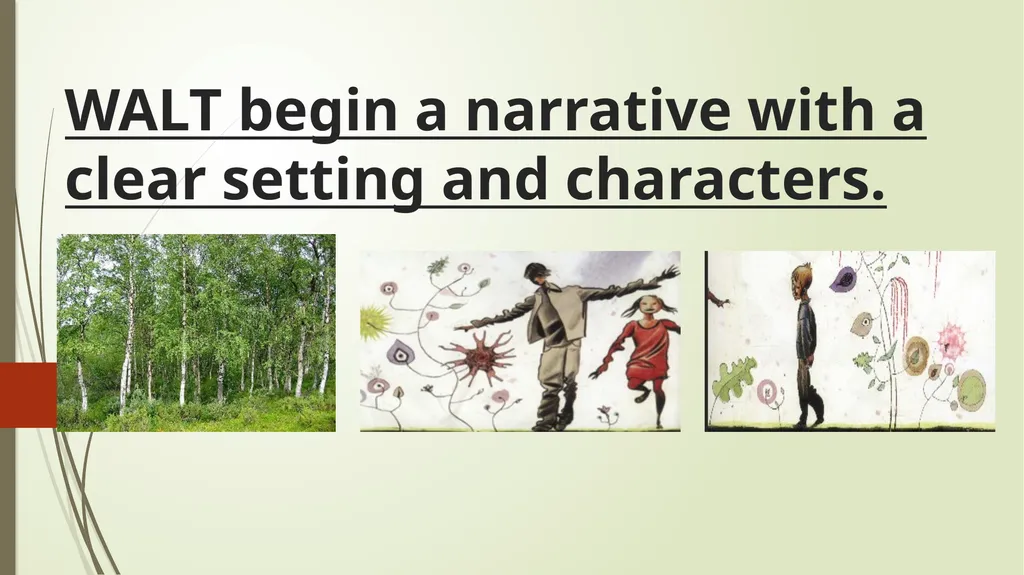 WALT begin a narrative with a clear setting and characters.